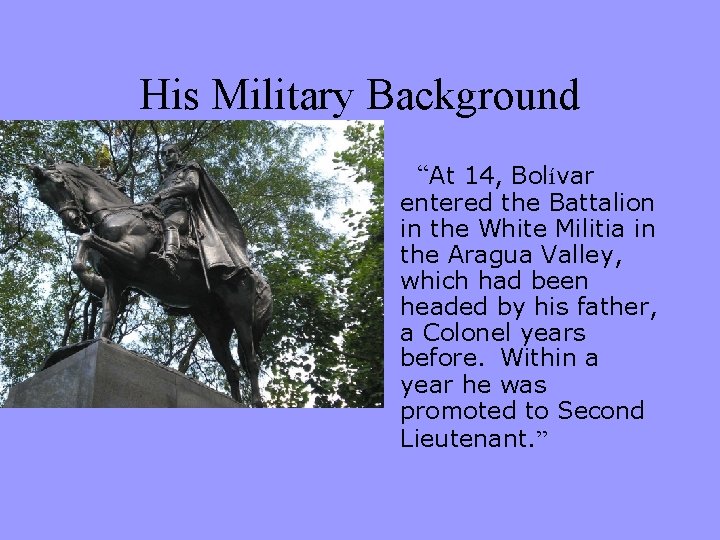 His Military Background

“At 14, Bolívar entered the Battalion in the White Militia in the Aragua Valley, which had been headed by his father, a Colonel years before. Within a year he was promoted to Second Lieutenant.”